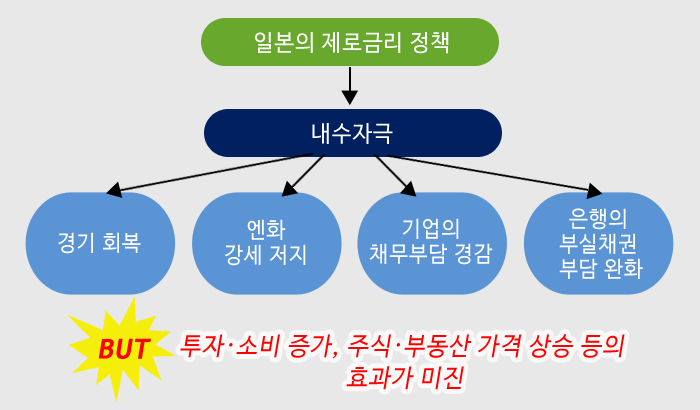 일본의 제로금리 정책

내수자극

경기 회복

엔화 강세 저지

기업의 채무부담 경감

은행의 부실채권 부담 완화

BUT

투자·소비 증가, 주식·부동산 가격 상승 등의 효과가 미진